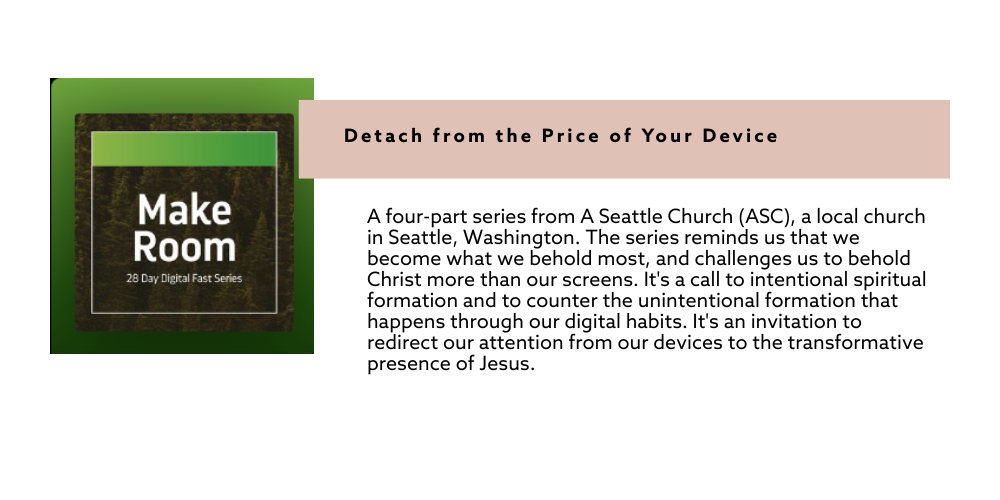 Make Room

28 Day Digital Fast Series

Detach from the Price of Your Device

A four-part series from A Seattle Church (ASC), a local church in Seattle, Washington. The series reminds us that we become what we behold most, and challenges us to behold Christ more than our screens. It's a call to intentional spiritual formation and to counter the unintentional formation that happens through our digital habits. It's an invitation to redirect our attention from our devices to the transformative presence of Jesus.